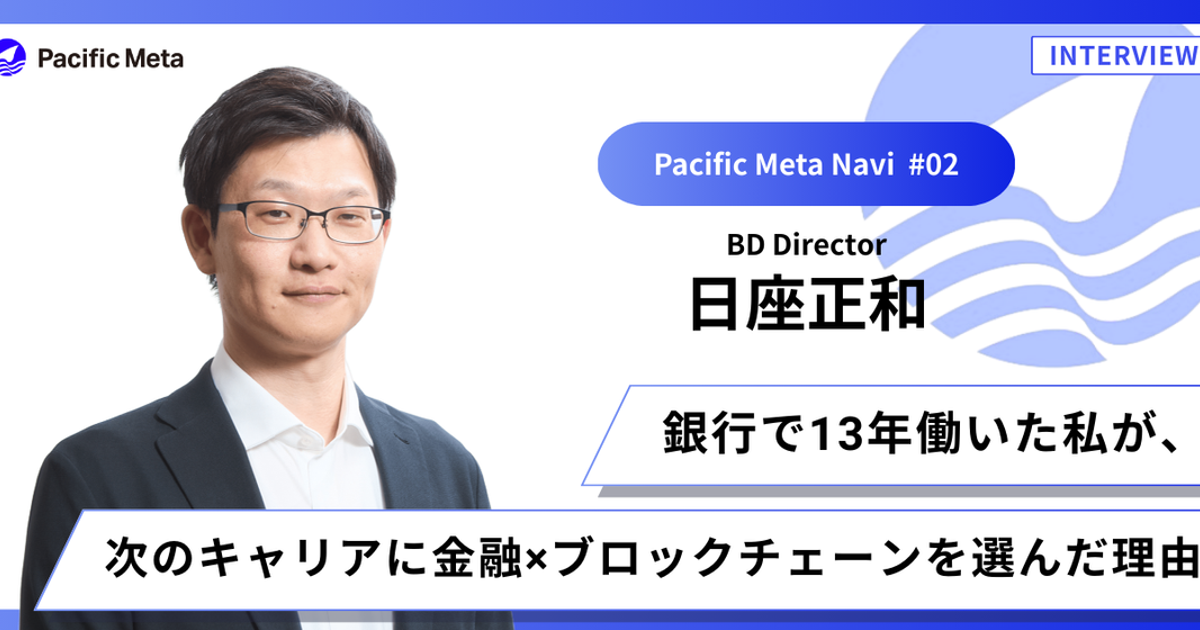 Pacific Meta

INTERVIEW

Pacific Meta Navi #02

BD Director

日座正和

銀行で13年働いた私が、

次のキャリアに金融×ブロックチェーンを選んだ理由